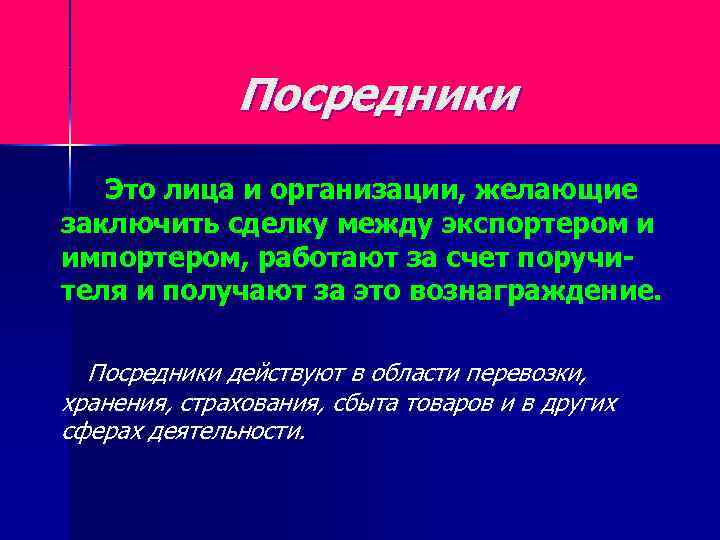 Посредники

Это лица и организации, желающие заключить сделку между экспортером и импортером, работают за счет поручителя и получают за это вознаграждение.

Посредники действуют в области перевозки, хранения, страхования, сбыта товаров и в других сферах деятельности.